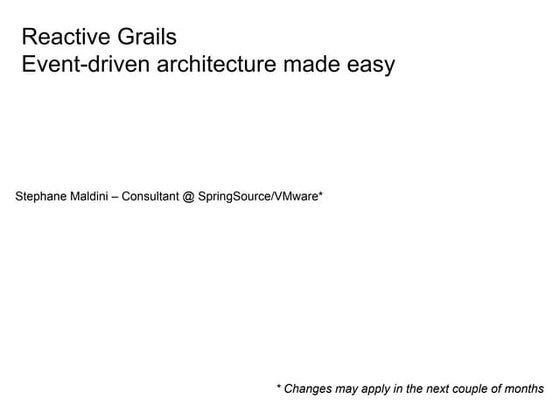 Reactive Grails
Event-driven architecture made easy

Stephane Maldini – Consultant @ SpringSource/VMware*

* Changes may apply in the next couple of months